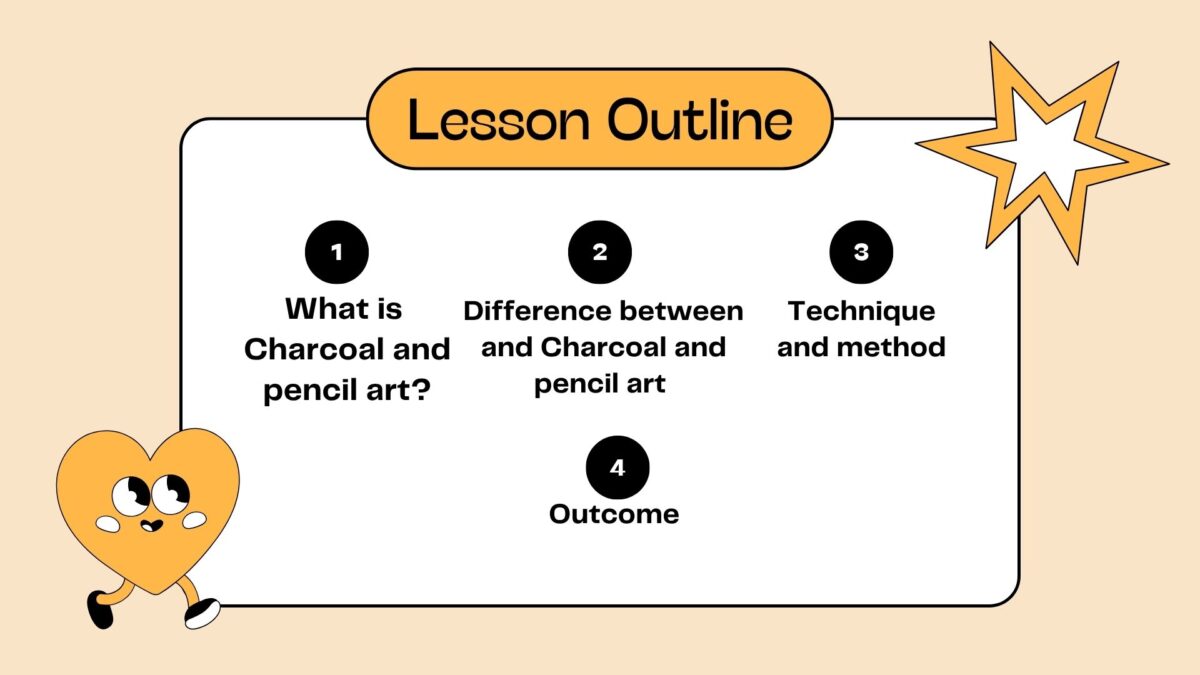 Lesson Outline

1
What is Charcoal and pencil art?

2
Difference between and Charcoal and pencil art

3
Technique and method

4
Outcome